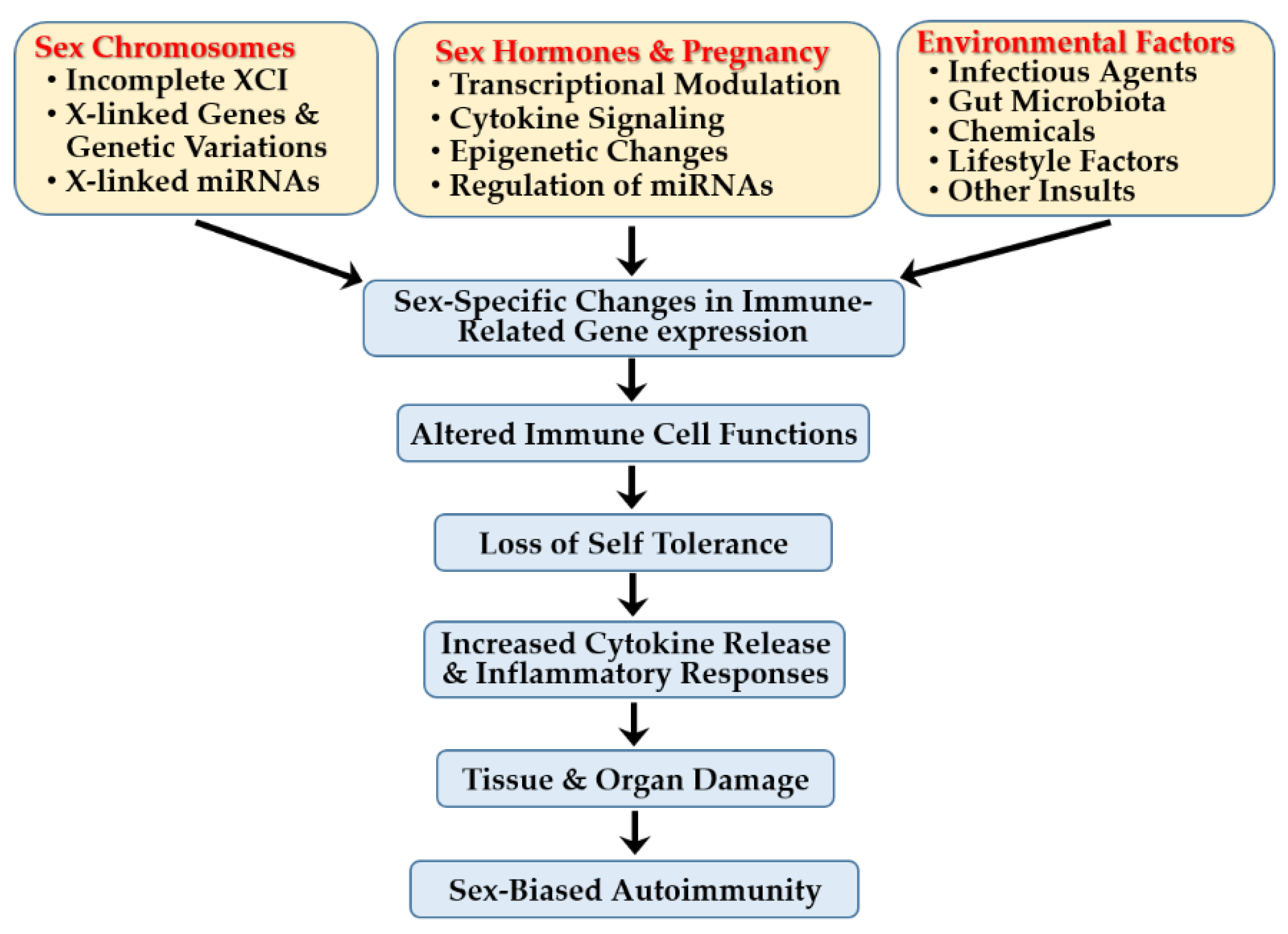 Sex Chromosomes
• Incomplete XCI
• X-linked Genes & Genetic Variations
• X-linked miRNAs

Sex Hormones & Pregnancy
• Transcriptional Modulation
• Cytokine Signaling
• Epigenetic Changes
• Regulation of miRNAs

Environmental Factors
• Infectious Agents
• Gut Microbiota
• Chemicals
• Lifestyle Factors
• Other Insults

Sex-Specific Changes in Immune-Related Gene expression

Altered Immune Cell Functions

Loss of Self Tolerance

Increased Cytokine Release & Inflammatory Responses

Tissue & Organ Damage

Sex-Biased Autoimmunity